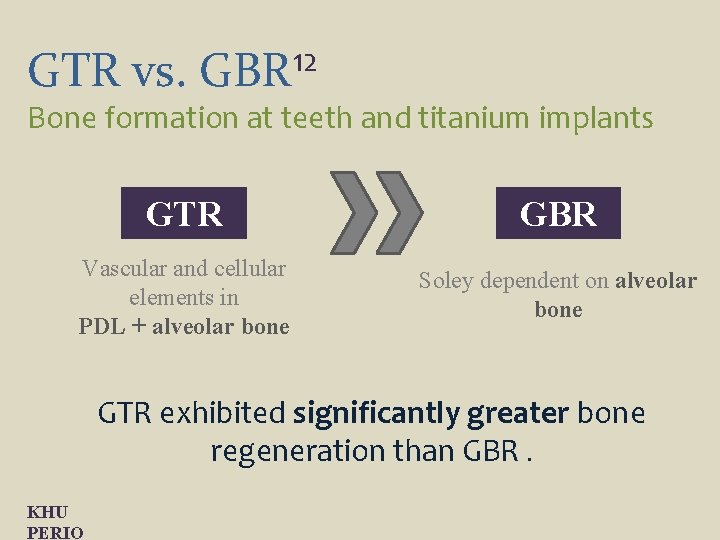 GTR vs. GBR$^{12}$

Bone formation at teeth and titanium implants

GTR

Vascular and cellular elements in PDL + alveolar bone

GBR

Soley dependent on alveolar bone

GTR exhibited significantly greater bone regeneration than GBR .

KHU
PERIO